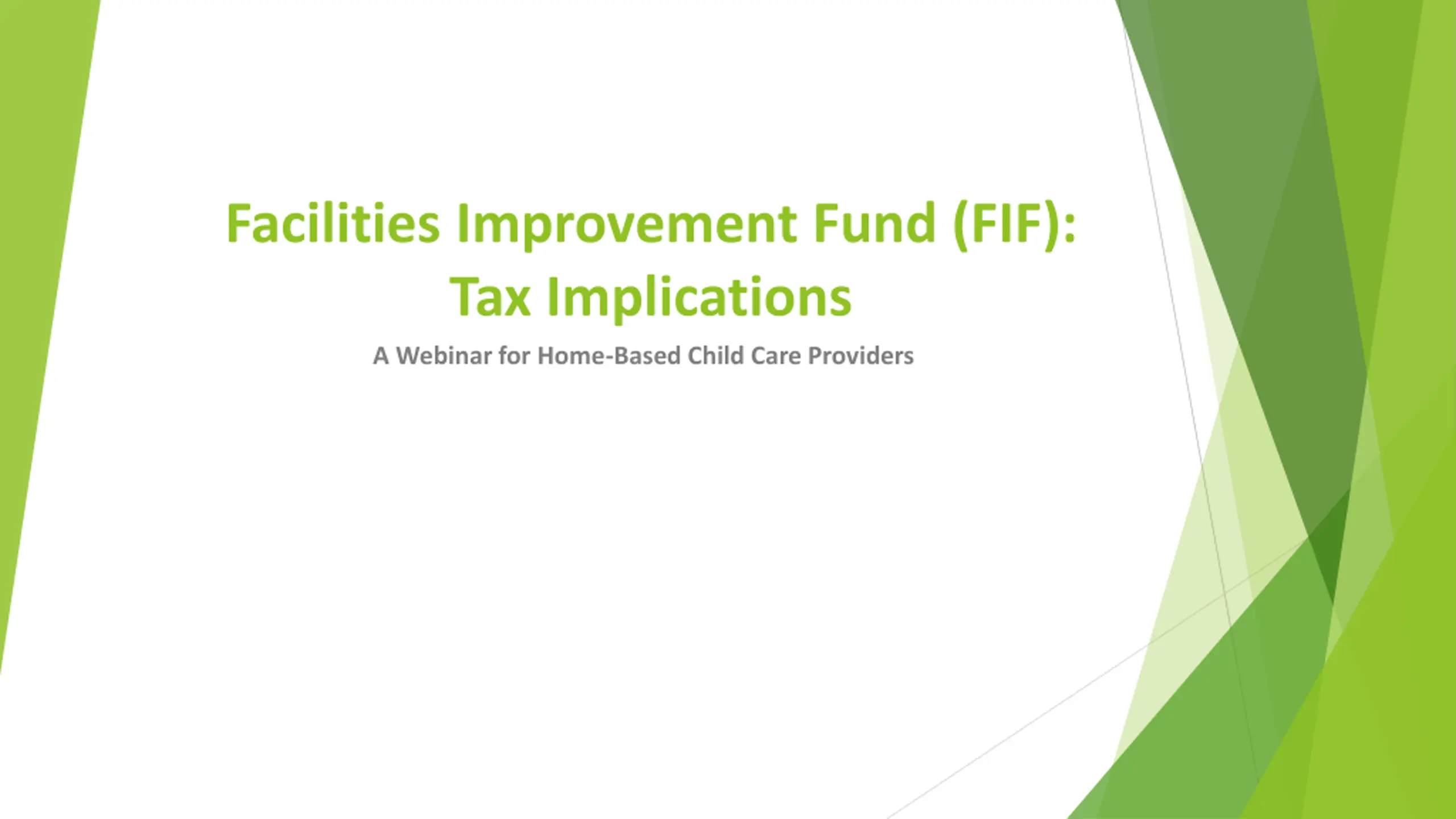 Facilities Improvement Fund (FIF): Tax Implications

A Webinar for Home-Based Child Care Providers